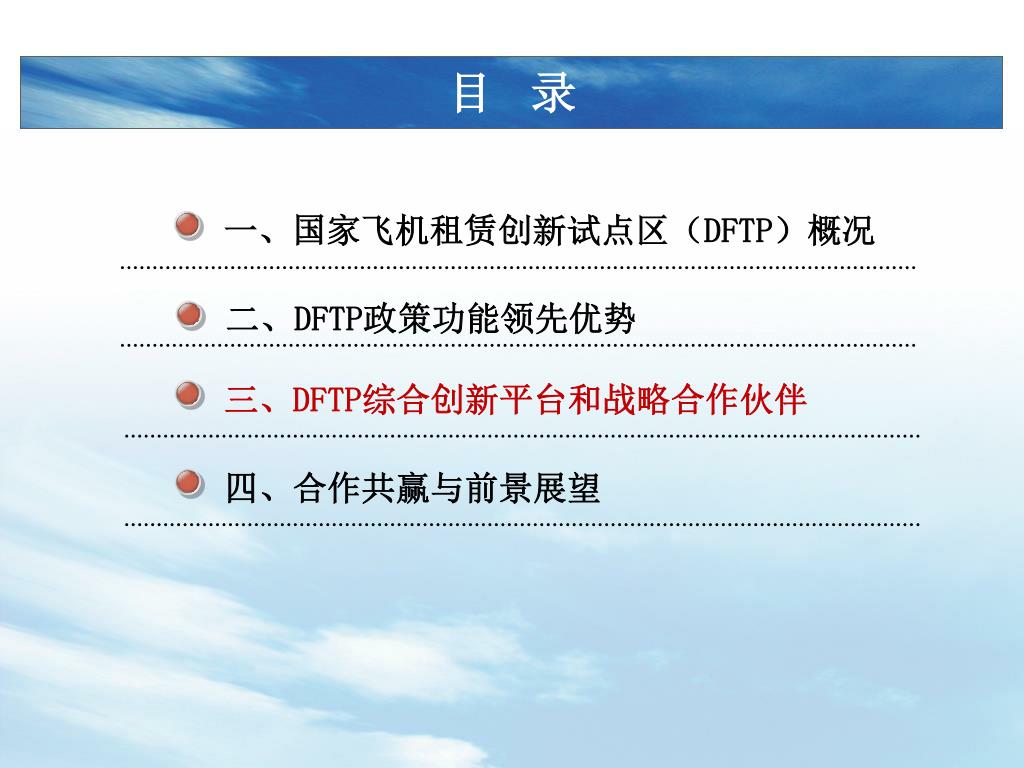 目 录

一、国家飞机租赁创新试点区（DFTP）概况

二、DFTP政策功能领先优势

三、DFTP综合创新平台和战略合作伙伴

四、合作共赢与前景展望